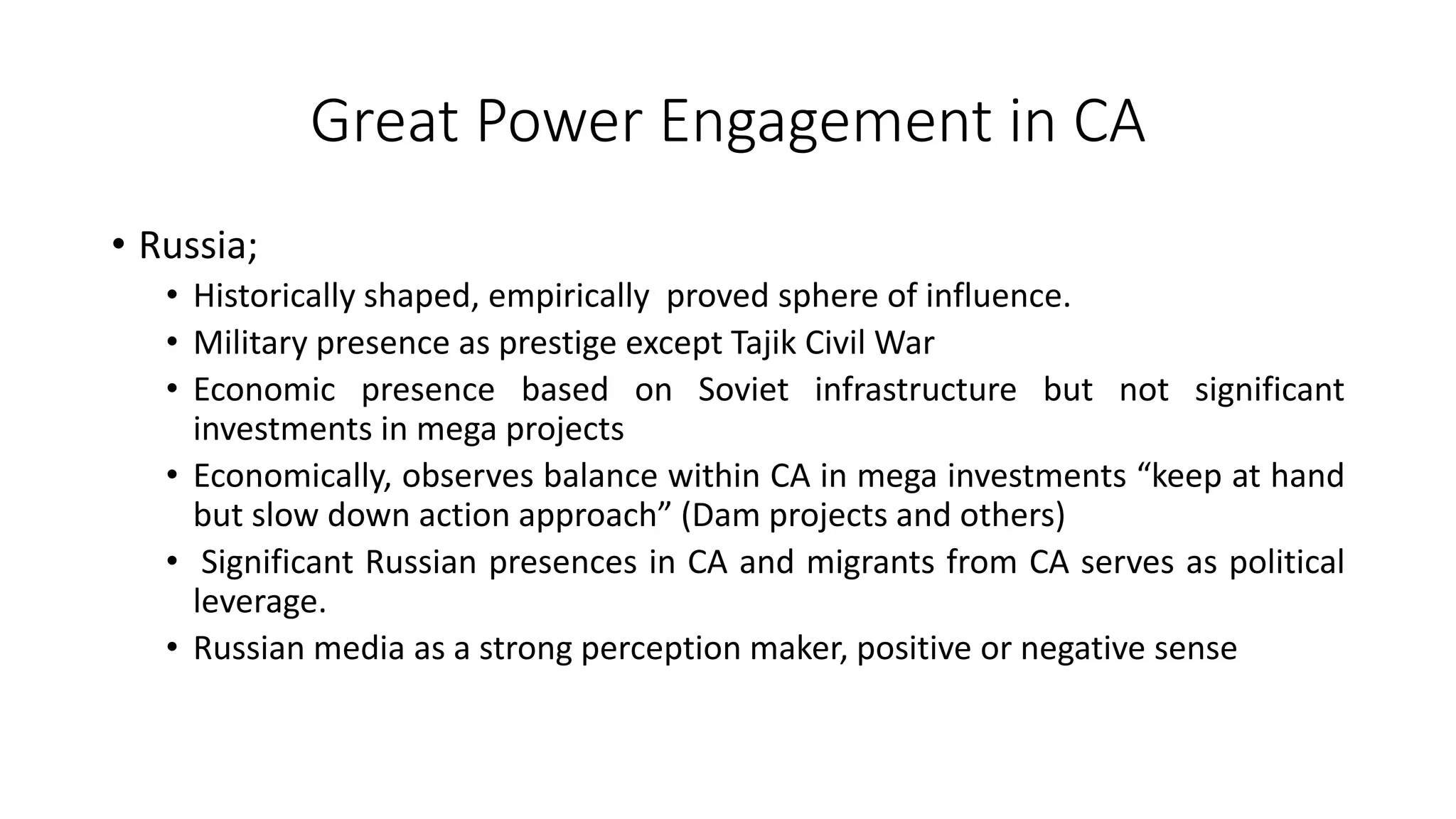 Great Power Engagement in CA

• Russia;
  • Historically shaped, empirically proved sphere of influence.
  • Military presence as prestige except Tajik Civil War
  • Economic presence based on Soviet infrastructure but not significant investments in mega projects
  • Economically, observes balance within CA in mega investments “keep at hand but slow down action approach” (Dam projects and others)
  • Significant Russian presences in CA and migrants from CA serves as political leverage.
  • Russian media as a strong perception maker, positive or negative sense